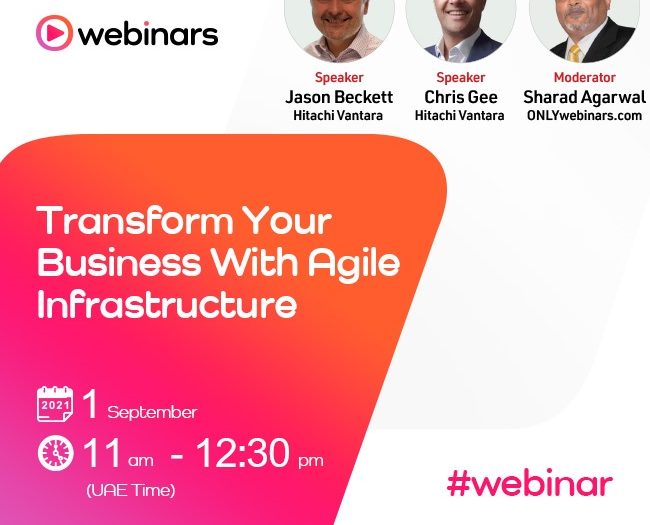 webinars

Speaker
Jason Beckett
Hitachi Vantara

Speaker
Chris Gee
Hitachi Vantara

Moderator
Sharad Agarwal
ONLYwebinars.com

Transform Your Business With Agile Infrastructure

2021 1 September

11 am - 12:30 pm
(UAE Time)

#webinar